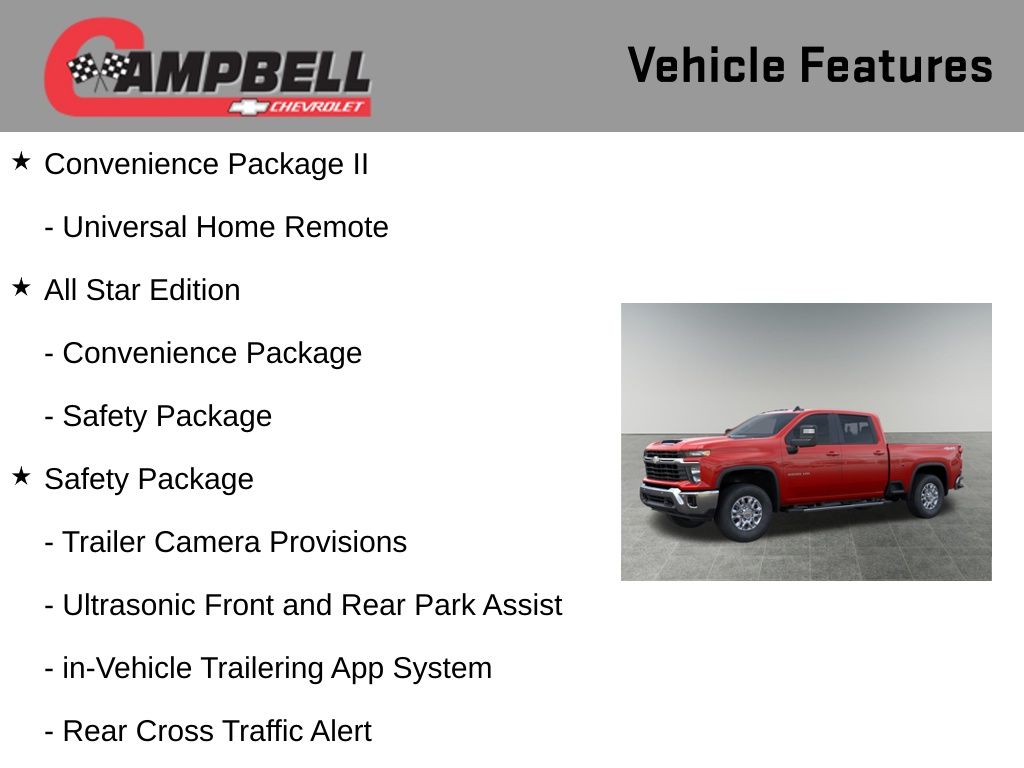 CAMPBELL
CHEVROLET

Vehicle Features

★ Convenience Package II

- Universal Home Remote

★ All Star Edition

- Convenience Package

- Safety Package

★ Safety Package

- Trailer Camera Provisions

- Ultrasonic Front and Rear Park Assist

- in-Vehicle Trailering App System

- Rear Cross Traffic Alert